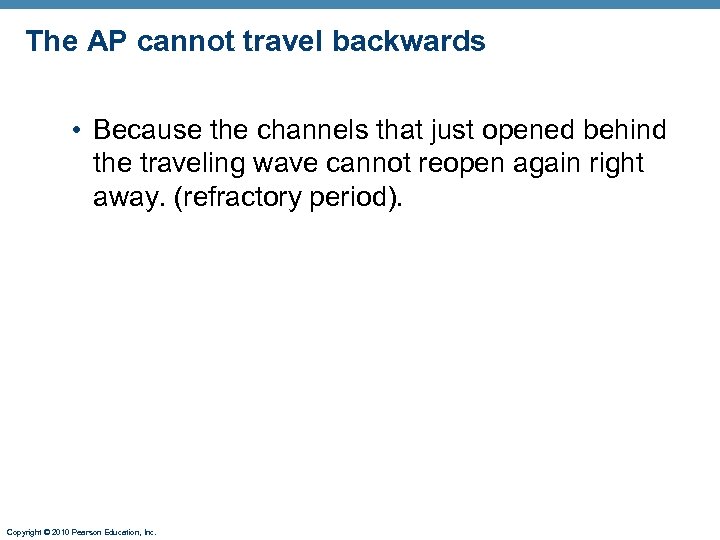 The AP cannot travel backwards

• Because the channels that just opened behind the traveling wave cannot reopen again right away. (refractory period).

Copyright © 2010 Pearson Education, Inc.